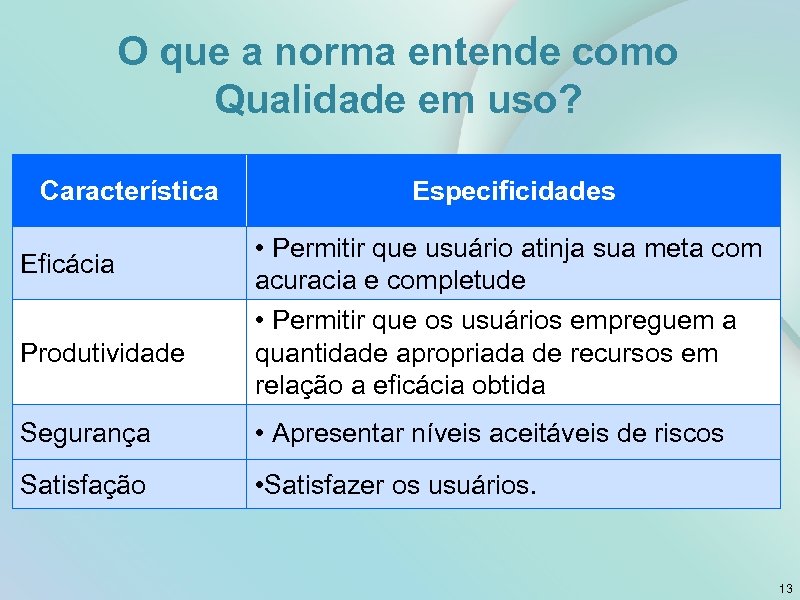 O que a norma entende como Qualidade em uso?

| Característica | Especificidades |
|---|---|
| Eficácia | • Permitir que usuário atinja sua meta com acuracia e completude |
| Produtividade | • Permitir que os usuários empreguem a quantidade apropriada de recursos em relação a eficácia obtida |
| Segurança | • Apresentar níveis aceitáveis de riscos |
| Satisfação | •Satisfazer os usuários. |

13